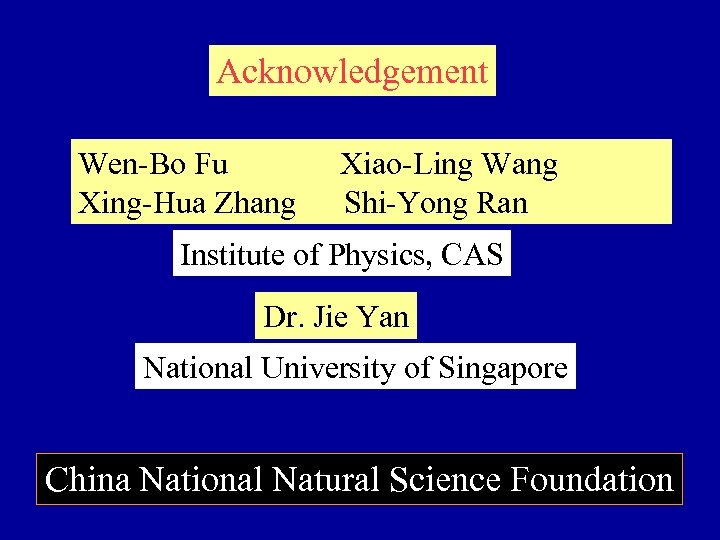 Acknowledgement

Wen-Bo Fu Xiao-Ling Wang
Xing-Hua Zhang Shi-Yong Ran

Institute of Physics, CAS

Dr. Jie Yan

National University of Singapore

China National Natural Science Foundation